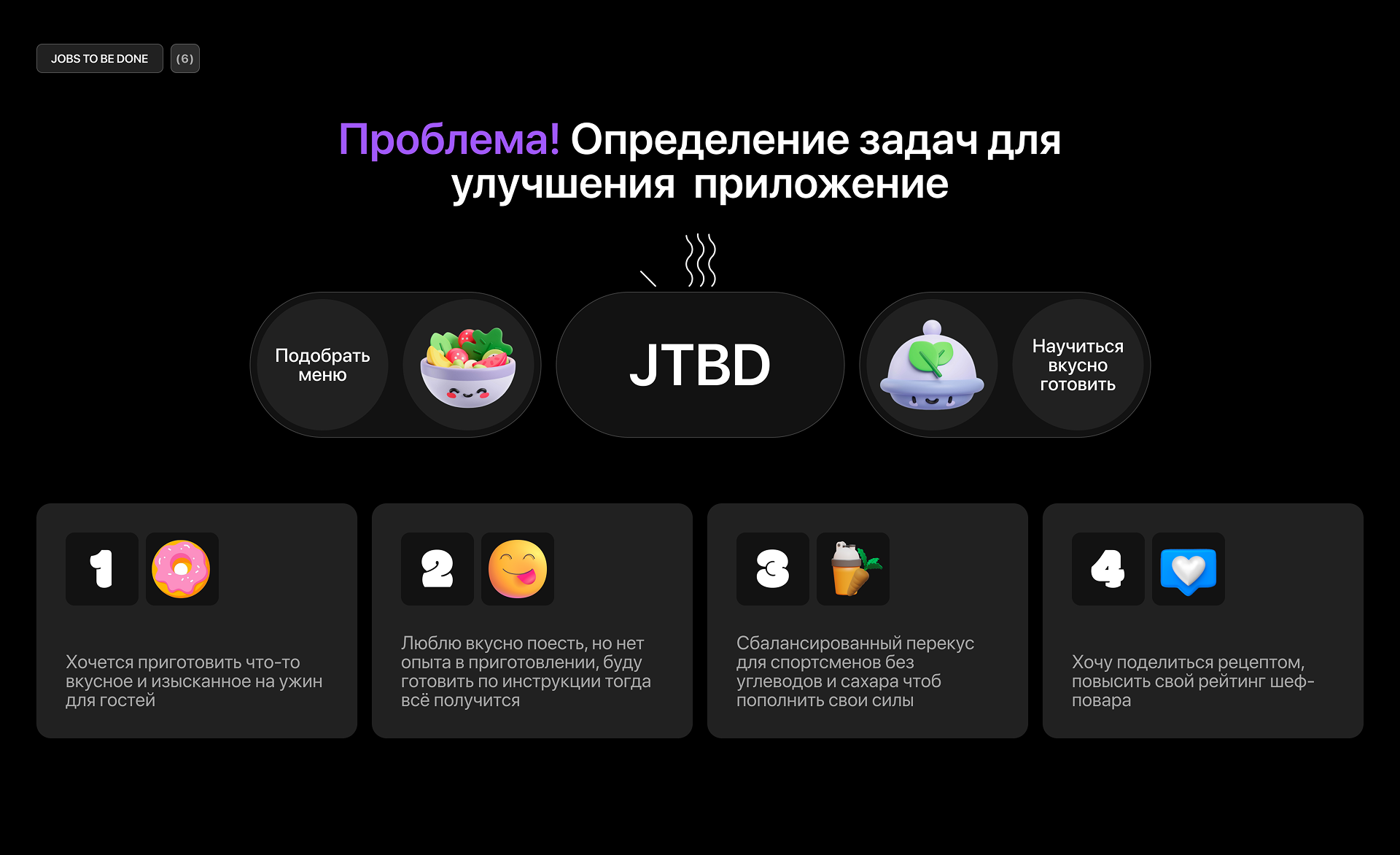 JOBS TO BE DONE (6)

Проблема! Определение задач для улучшения приложение

Подобрать меню

JTBD

Научиться вкусно готовить

1

Хочется приготовить что-то вкусное и изысканное на ужин для гостей

2

Люблю вкусно поесть, но нет опыта в приготовлении, буду готовить по инструкции тогда всё получится

3

Сбалансированный перекус для спортсменов без углеводов и сахара чтоб пополнить свои силы

4

Хочу поделиться рецептом, повысить свой рейтинг шеф-повара